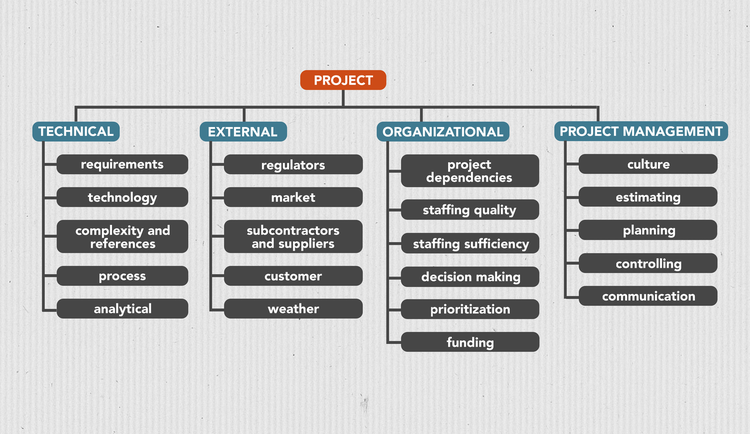 PROJECT

TECHNICAL
requirements
technology
complexity and references
process
analytical

EXTERNAL
regulators
market
subcontractors and suppliers
customer
weather

ORGANIZATIONAL
project dependencies
staffing quality
staffing sufficiency
decision making
prioritization
funding

PROJECT MANAGEMENT
culture
estimating
planning
controlling
communication